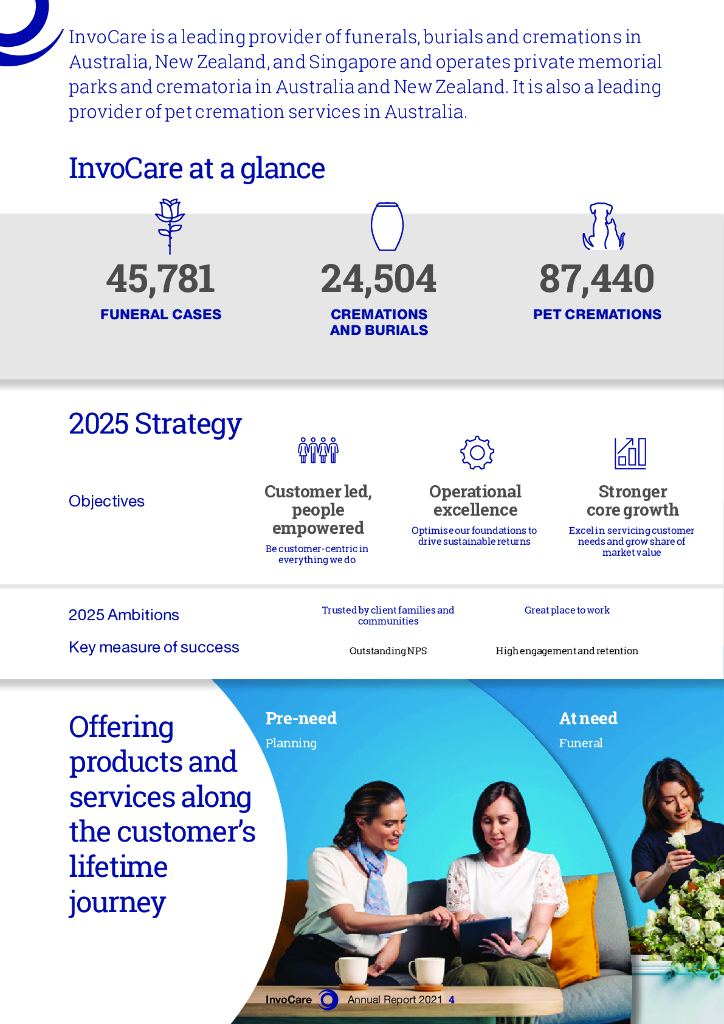 InvoCare is a leading provider of funerals, burials and cremations in Australia, New Zealand, and Singapore and operates private memorial parks and crematoria in Australia and New Zealand. It is also a leading provider of pet cremation services in Australia.

InvoCare at a glance

45,781
FUNERAL CASES

24,504
CREMATIONS AND BURIALS

87,440
PET CREMATIONS

2025 Strategy

Objectives

Customer led, people empowered
Be customer-centric in everything we do

Operational excellence
Optimise our foundations to drive sustainable returns

Stronger core growth
Excel in servicing customer needs and grow share of market value

2025 Ambitions

Trusted by client families and communities

Great place to work

Key measure of success

Outstanding NPS

High engagement and retention

Offering products and services along the customer's lifetime journey

Pre-need
Planning

At need
Funeral

InvoCare Annual Report 2021 4